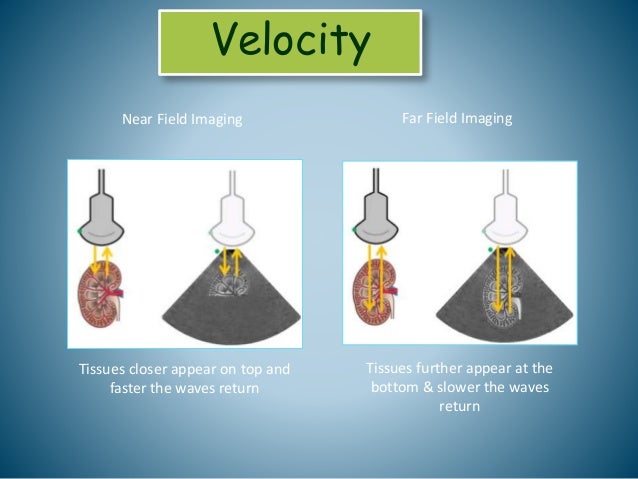 Velocity

Near Field Imaging

Tissues closer appear on top and faster the waves return

Far Field Imaging

Tissues further appear at the bottom & slower the waves return